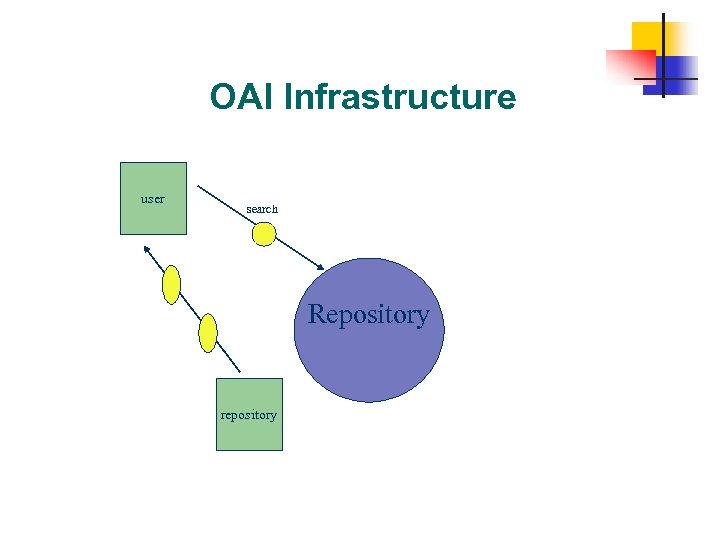 OAI Infrastructure

user

search

Repository

repository